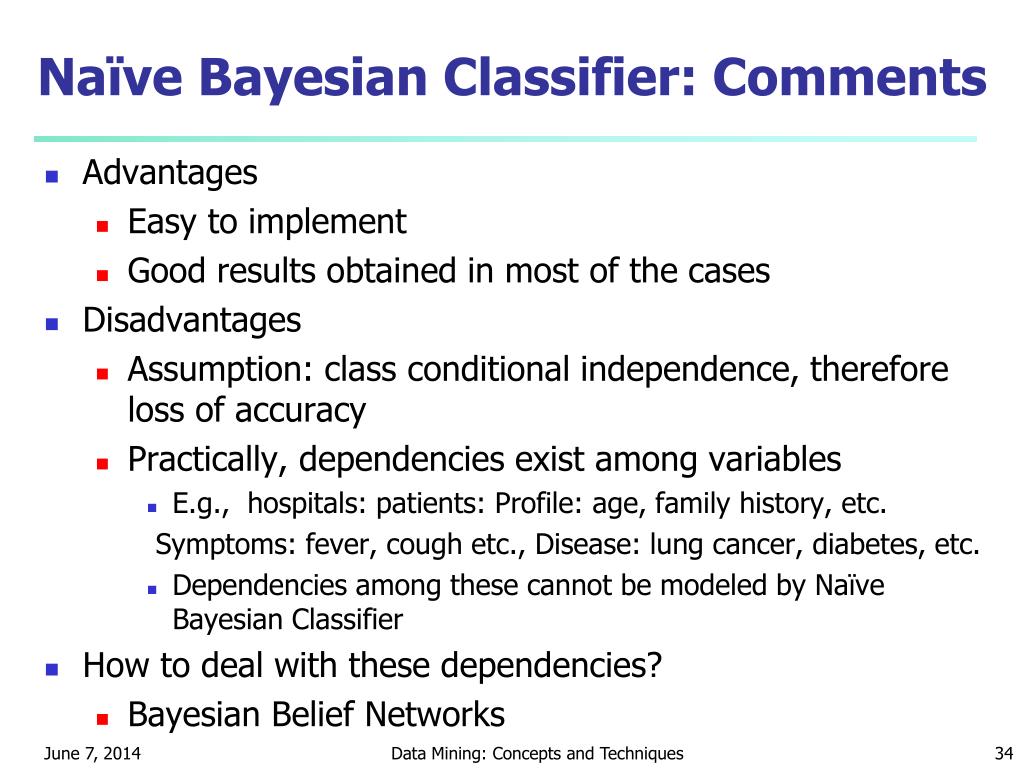 Naïve Bayesian Classifier: Comments

Advantages

Easy to implement

Good results obtained in most of the cases

Disadvantages

Assumption: class conditional independence, therefore loss of accuracy

Practically, dependencies exist among variables

E.g., hospitals: patients: Profile: age, family history, etc.

Symptoms: fever, cough etc., Disease: lung cancer, diabetes, etc.

Dependencies among these cannot be modeled by Naïve Bayesian Classifier

How to deal with these dependencies?

Bayesian Belief Networks

June 7, 2014

Data Mining: Concepts and Techniques

34